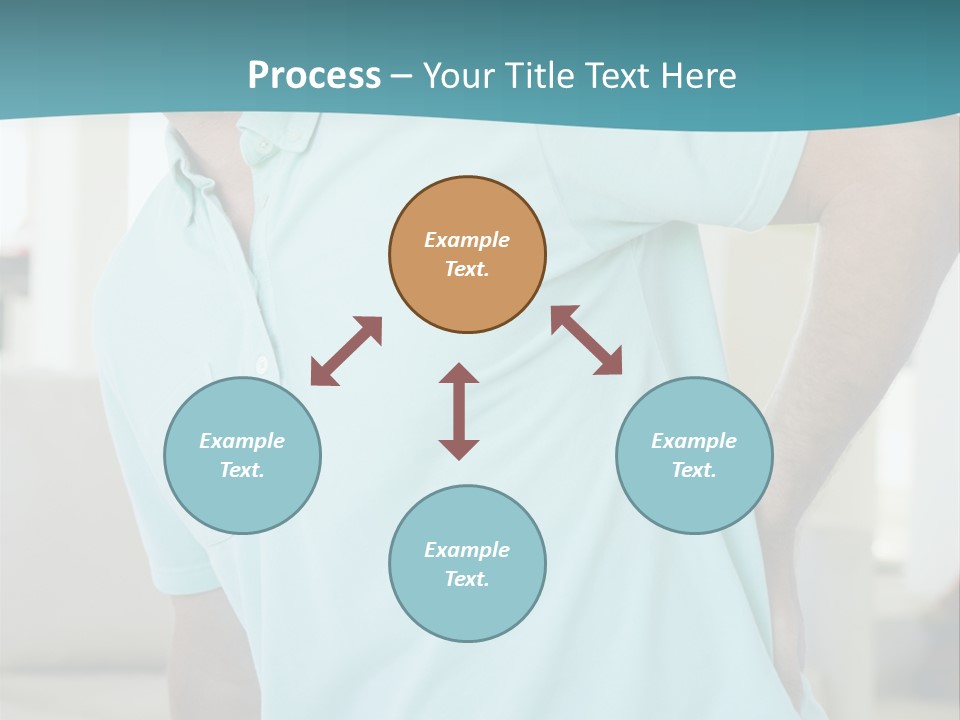 Process – Your Title Text Here

Example Text.

Example Text.

Example Text.

Example Text.